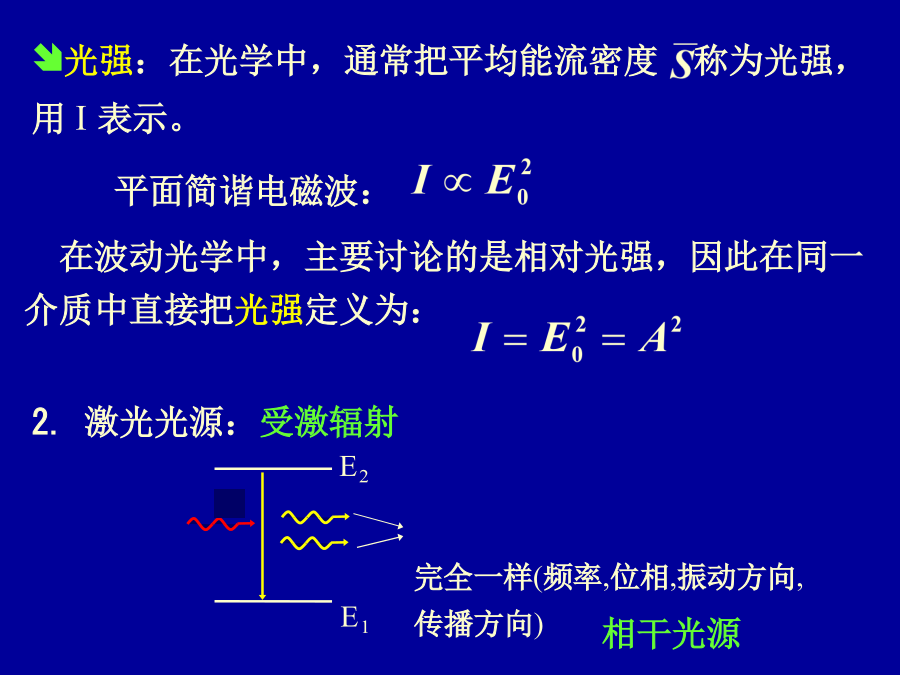 光强：在光学中，通常把平均能流密度 $\overline{S}$ 称为光强，用 I 表示。

平面简谐电磁波： $I \propto E_0^2$

在波动光学中，主要讨论的是相对光强，因此在同一介质中直接把光强定义为： $I = E_0^2 = A^2$

2. 激光光源：受激辐射

$E_2$

$E_1$

完全一样(频率,位相,振动方向,传播方向)

相干光源